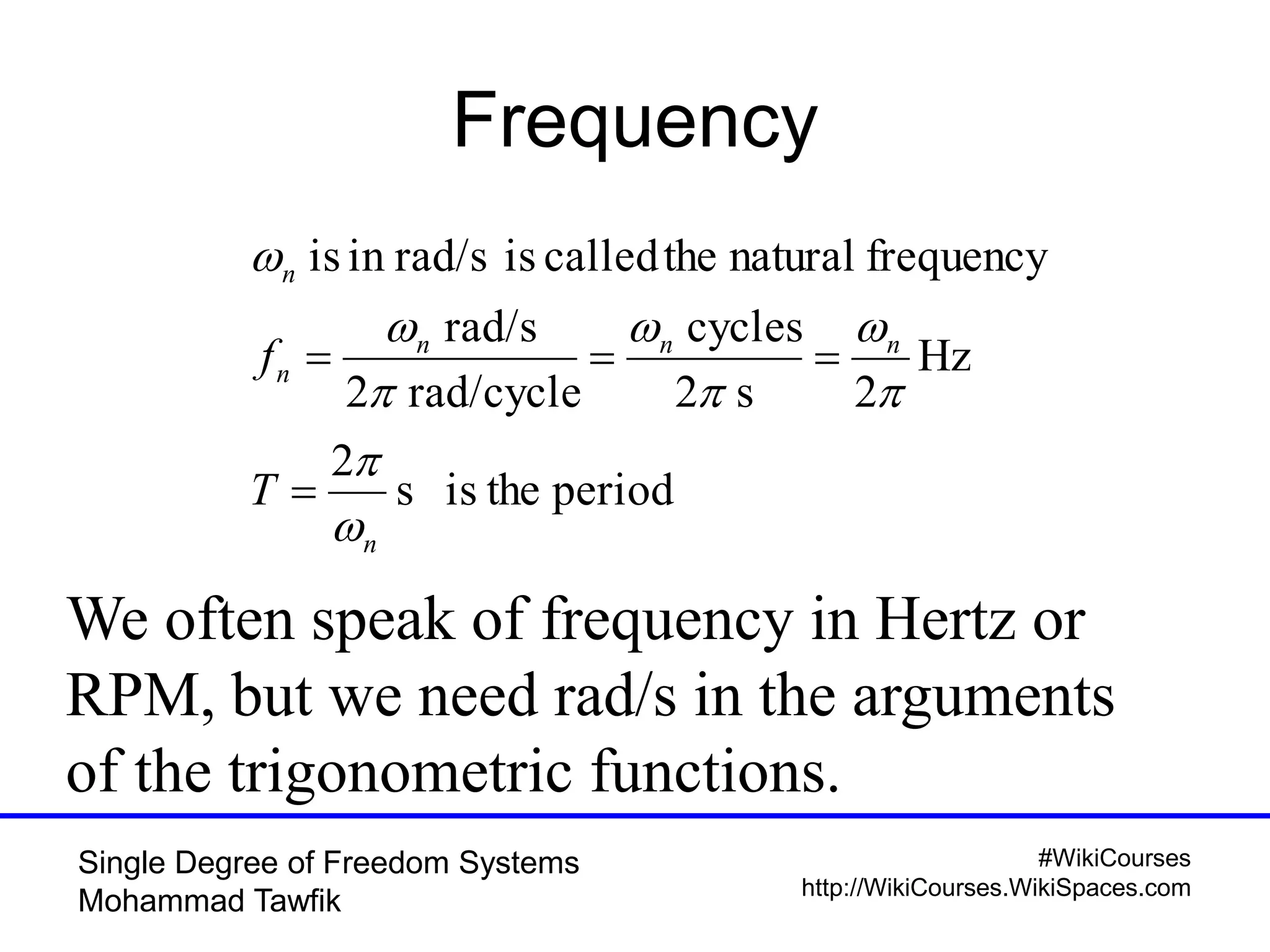 Frequency

$\omega_n$ is in rad/s is called the natural frequency

$f_n = \frac{\omega_n \text{ rad/s}}{2\pi \text{ rad/cycle}} = \frac{\omega_n \text{ cycles}}{2\pi \text{ s}} = \frac{\omega_n}{2\pi} \text{Hz}$

$T = \frac{2\pi}{\omega_n} \text{s}$ is the period

We often speak of frequency in Hertz or RPM, but we need rad/s in the arguments of the trigonometric functions.

Single Degree of Freedom Systems
Mohammad Tawfik

#WikiCourses
http://WikiCourses.WikiSpaces.com